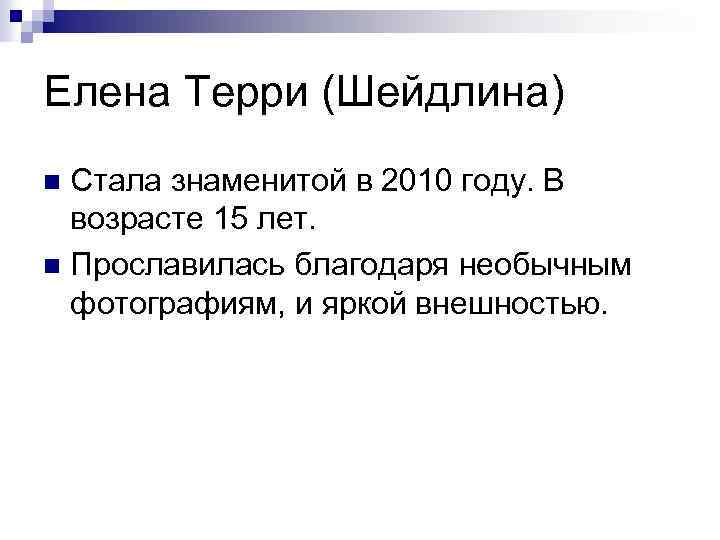 Елена Терри (Шейдлина)

Стала знаменитой в 2010 году. В возрасте 15 лет.

Прославилась благодаря необычным фотографиям, и яркой внешностью.